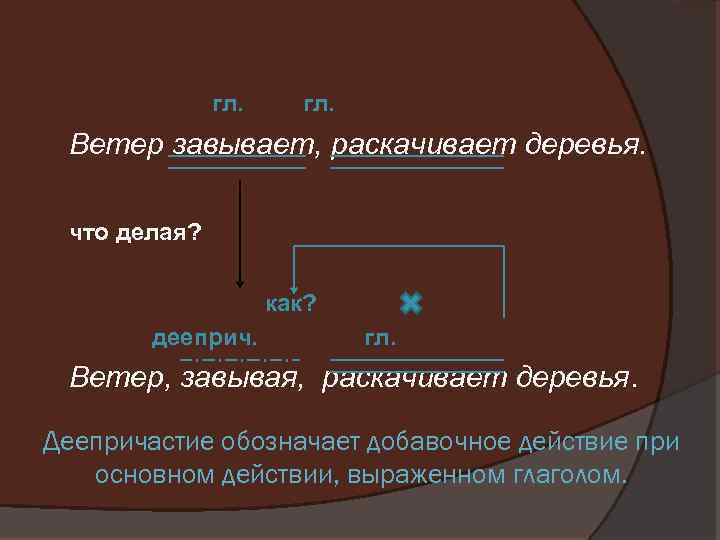 гл. гл.

Ветер завывает, раскачивает деревья.

что делая?

как?

дееприч. гл.

Ветер, завывая, раскачивает деревья.

Деепричастие обозначает добавочное действие при основном действии, выраженном глаголом.